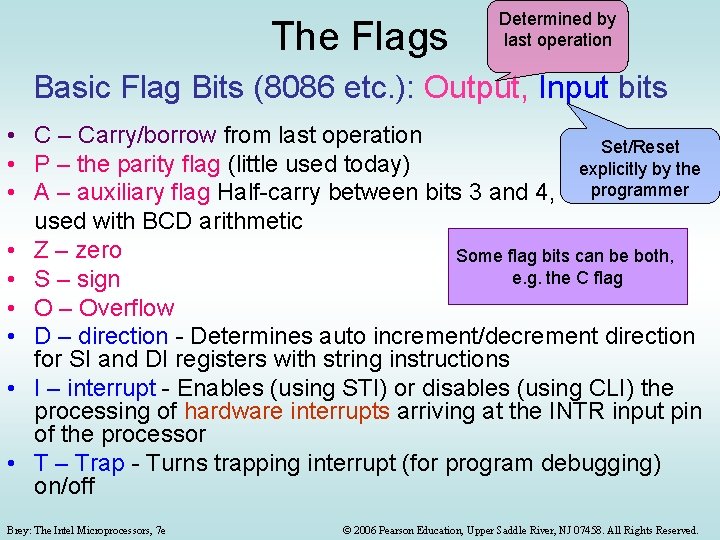 The Flags

Determined by last operation

Basic Flag Bits (8086 etc.): Output, Input bits

Set/Reset explicitly by the programmer

• C – Carry/borrow from last operation
• P – the parity flag (little used today)
• A – auxiliary flag Half-carry between bits 3 and 4, used with BCD arithmetic
• Z – zero
• S – sign
• O – Overflow

Some flag bits can be both, e.g. the C flag

• D – direction - Determines auto increment/decrement direction for SI and DI registers with string instructions
• I – interrupt - Enables (using STI) or disables (using CLI) the processing of hardware interrupts arriving at the INTR input pin of the processor
• T – Trap - Turns trapping interrupt (for program debugging) on/off

Brey: The Intel Microprocessors, 7e

© 2006 Pearson Education, Upper Saddle River, NJ 07458. All Rights Reserved.